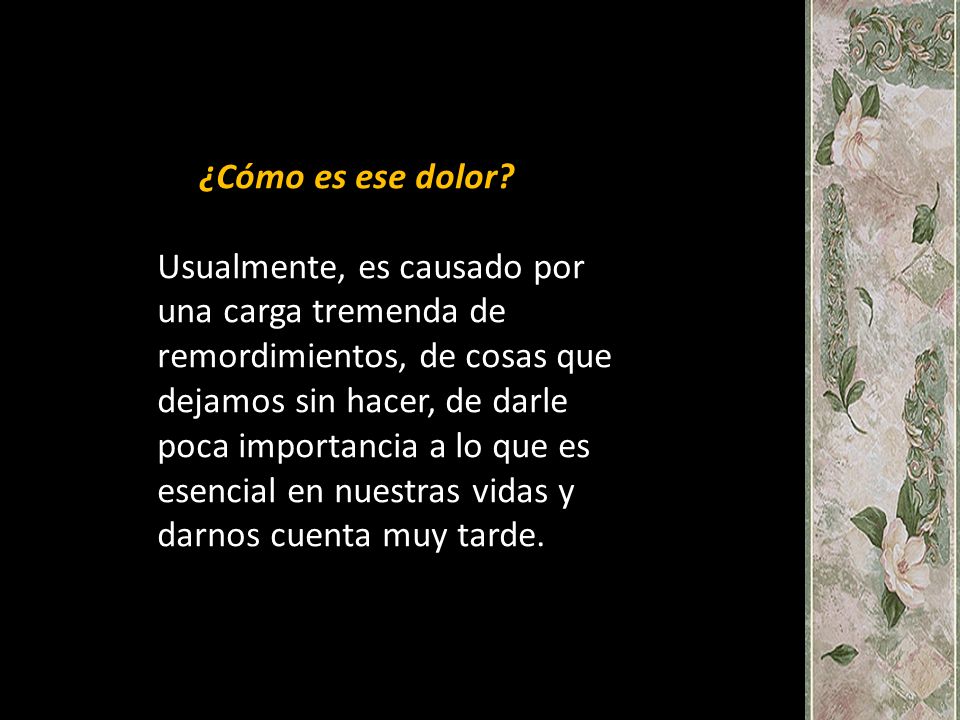 ¿Cómo es ese dolor?

Usualmente, es causado por una carga tremenda de remordimientos, de cosas que dejamos sin hacer, de darle poca importancia a lo que es esencial en nuestras vidas y darnos cuenta muy tarde.